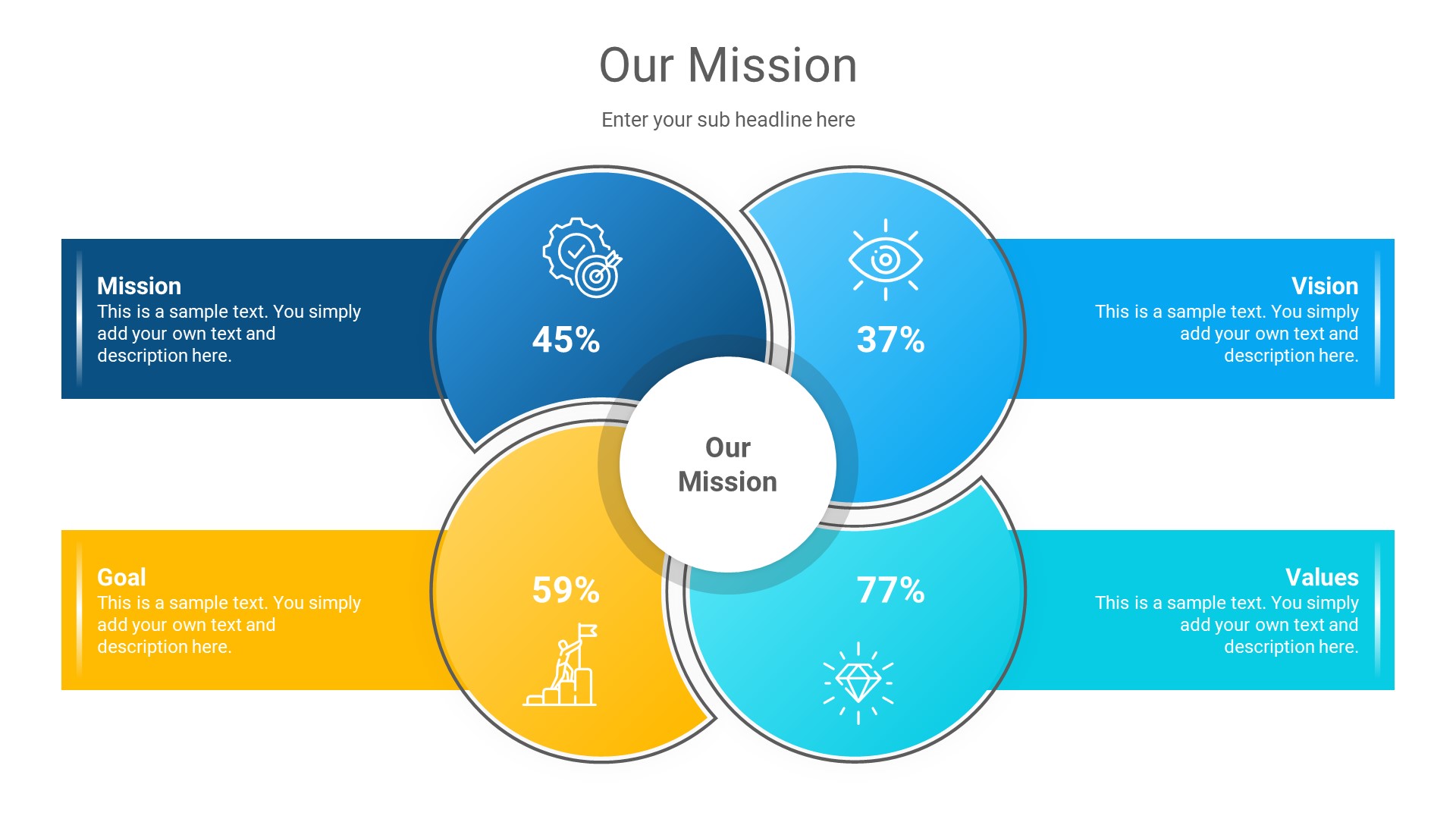 Our Mission

Enter your sub headline here

Mission
This is a sample text. You simply add your own text and description here.

45%

37%

Vision
This is a sample text. You simply add your own text and description here.

Our Mission

Goal
This is a sample text. You simply add your own text and description here.

59%

77%

Values
This is a sample text. You simply add your own text and description here.